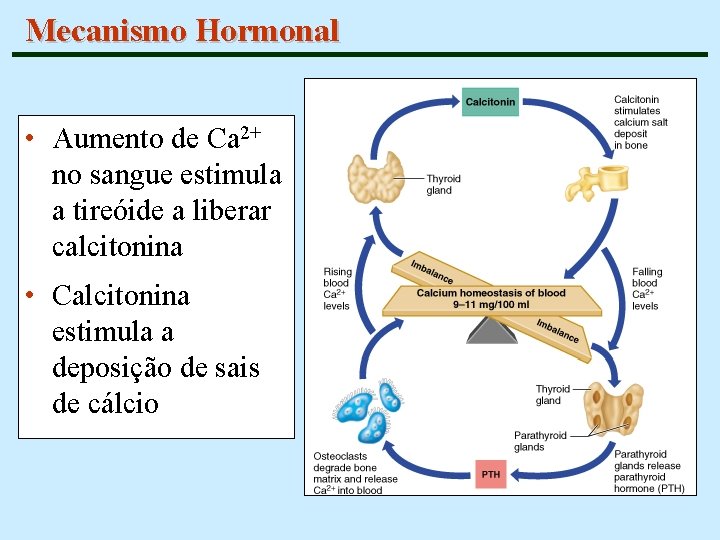 Mecanismo Hormonal

• Aumento de $Ca^{2+}$ no sangue estimula a tireóide a liberar calcitonina

• Calcitonina estimula a deposição de sais de cálcio

Calcitonin

Calcitonin stimulates calcium salt deposit in bone

Thyroid gland

Rising blood $Ca^{2+}$ levels

Imbalance

Calcium homeostasis of blood 9–11 mg/100 ml

Imbalance

Falling blood $Ca^{2+}$ levels

Thyroid gland

Parathyroid glands

Osteoclasts degrade bone matrix and release $Ca^{2+}$ into blood

PTH

Parathyroid glands release parathyroid hormone (PTH)